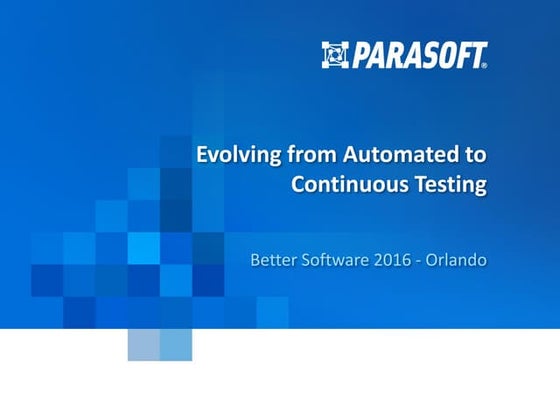 PARASOFT®

Evolving from Automated to Continuous Testing

Better Software 2016 - Orlando